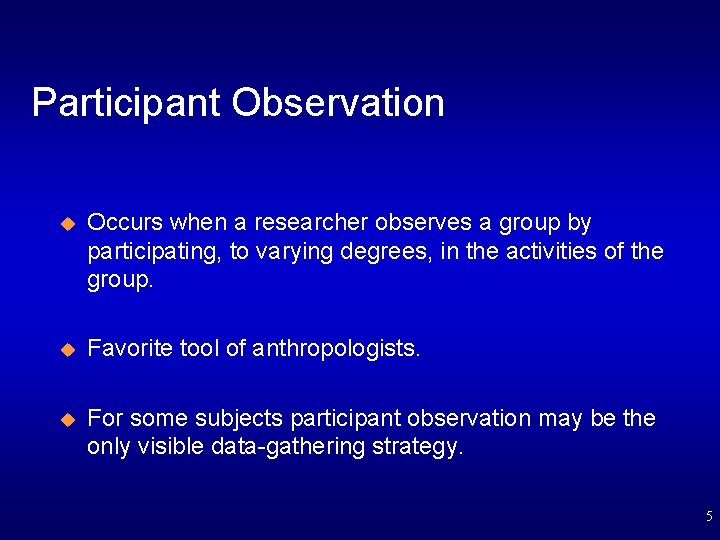 Participant Observation

Occurs when a researcher observes a group by participating, to varying degrees, in the activities of the group.

Favorite tool of anthropologists.

For some subjects participant observation may be the only visible data-gathering strategy.

5